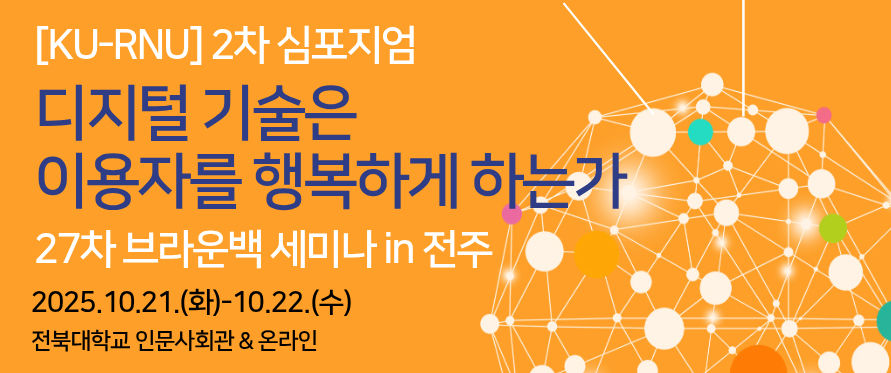 [KU-RNU] 2차 심포지엄

디지털 기술은 이용자를 행복하게 하는가

27차 브라운백 세미나 in 전주

2025.10.21.(화)-10.22.(수)

전북대학교 인문사회관 & 온라인